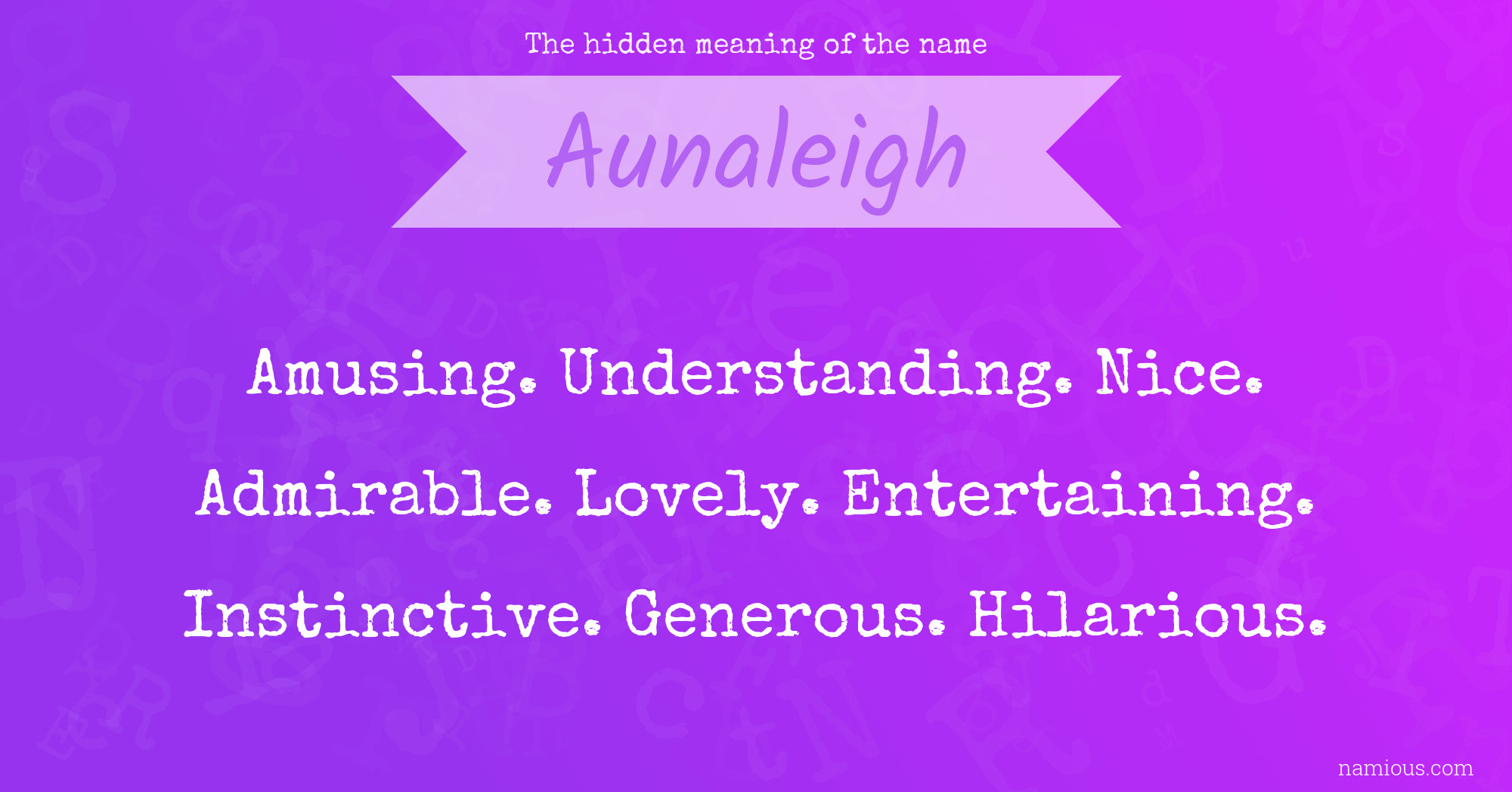 The hidden meaning of the name

Aunaleigh

Amusing. Understanding. Nice. Admirable. Lovely. Entertaining. Instinctive. Generous. Hilarious.

namious.com